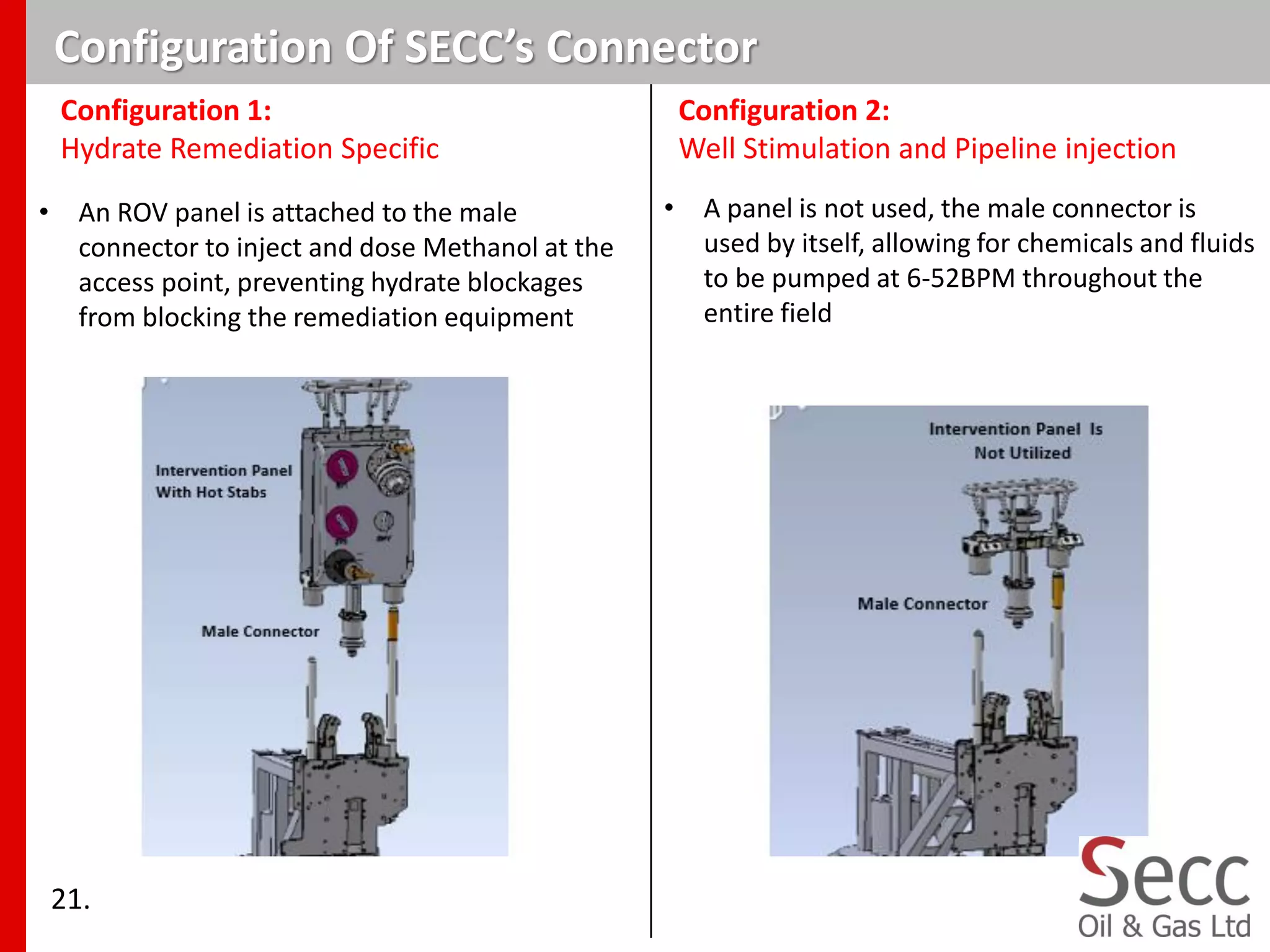 Configuration Of SECC's Connector

Configuration 1:
Hydrate Remediation Specific

• An ROV panel is attached to the male connector to inject and dose Methanol at the access point, preventing hydrate blockages from blocking the remediation equipment

Intervention Panel With Hot Stabs

Male Connector

21.

Configuration 2:
Well Stimulation and Pipeline injection

• A panel is not used, the male connector is used by itself, allowing for chemicals and fluids to be pumped at 6-52BPM throughout the entire field

Intervention Panel Is Not Utilized

Male Connector

Secc
Oil & Gas Ltd